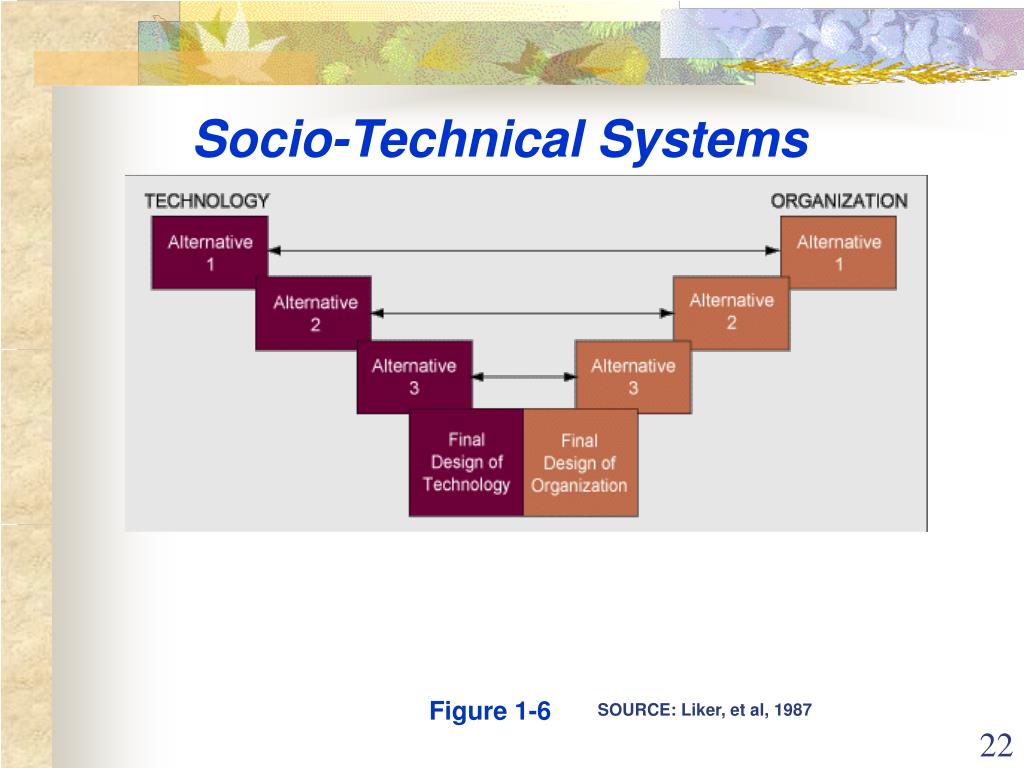 Socio-Technical Systems

TECHNOLOGY

ORGANIZATION

Alternative 1

Alternative 1

Alternative 2

Alternative 2

Alternative 3

Alternative 3

Final Design of Technology

Final Design of Organization

Figure 1-6

SOURCE: Liker, et al, 1987

22